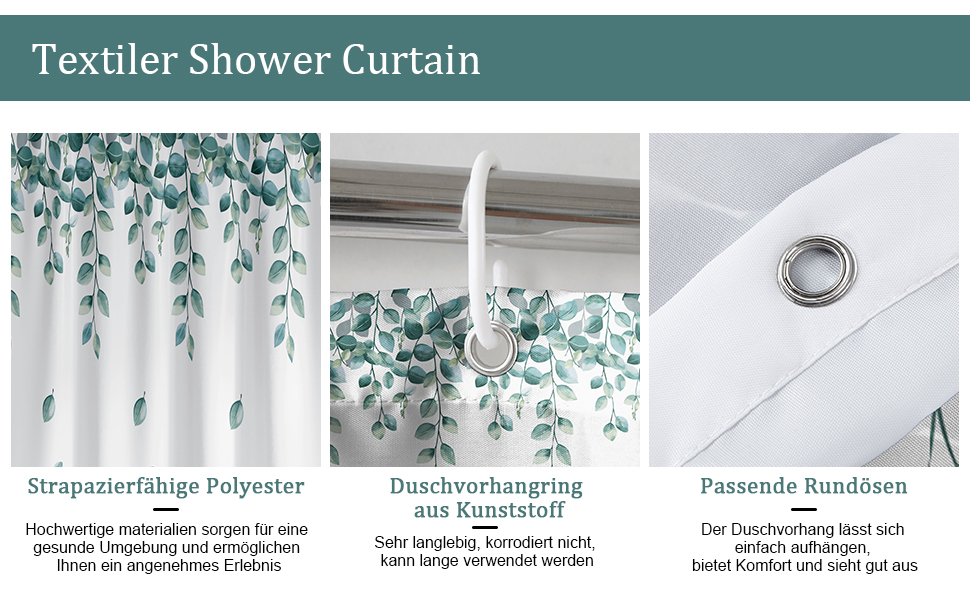 Textiler Shower Curtain

Strapazierfähige Polyester

Hochwertige materialien sorgen für eine gesunde Umgebung und ermöglichen Ihnen ein angenehmes Erlebnis

Duschvorhangring aus Kunststoff

Sehr langlebig, korrodiert nicht, kann lange verwendet werden

Passende Rundösen

Der Duschvorhang lässt sich einfach aufhängen, bietet Komfort und sieht gut aus